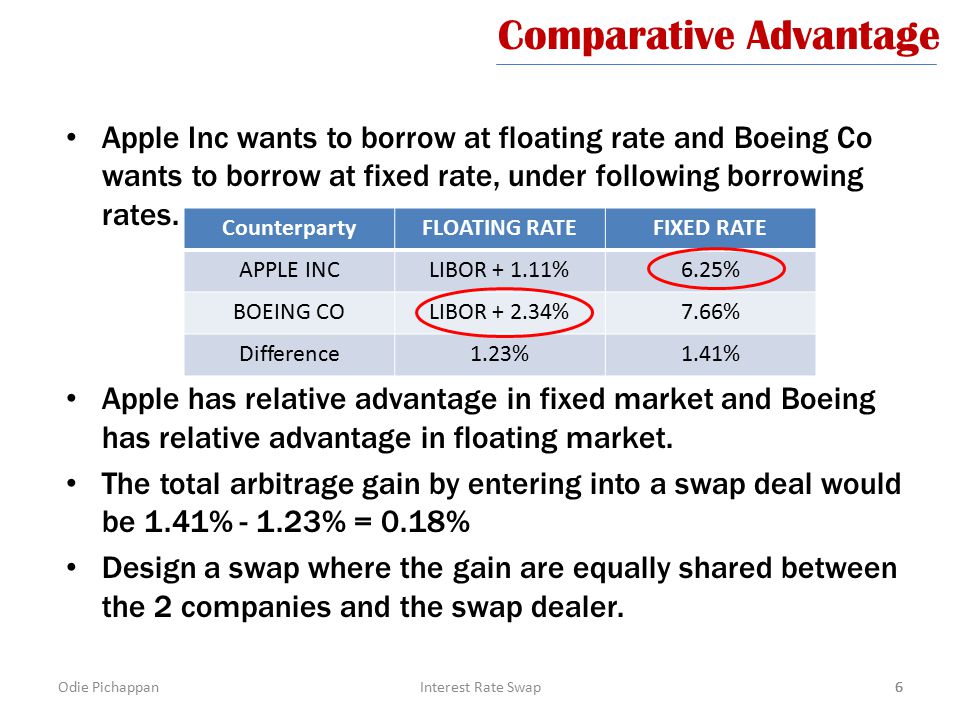 Comparative Advantage

• Apple Inc wants to borrow at floating rate and Boeing Co wants to borrow at fixed rate, under following borrowing rates.

| Counterparty | FLOATING RATE | FIXED RATE |
|---|---|---|
| APPLE INC | LIBOR + 1.11% | 6.25% |
| BOEING CO | LIBOR + 2.34% | 7.66% |
| Difference | 1.23% | 1.41% |

• Apple has relative advantage in fixed market and Boeing has relative advantage in floating market.

• The total arbitrage gain by entering into a swap deal would be 1.41% - 1.23% = 0.18%

• Design a swap where the gain are equally shared between the 2 companies and the swap dealer.

Odie Pichappan Interest Rate Swap 6